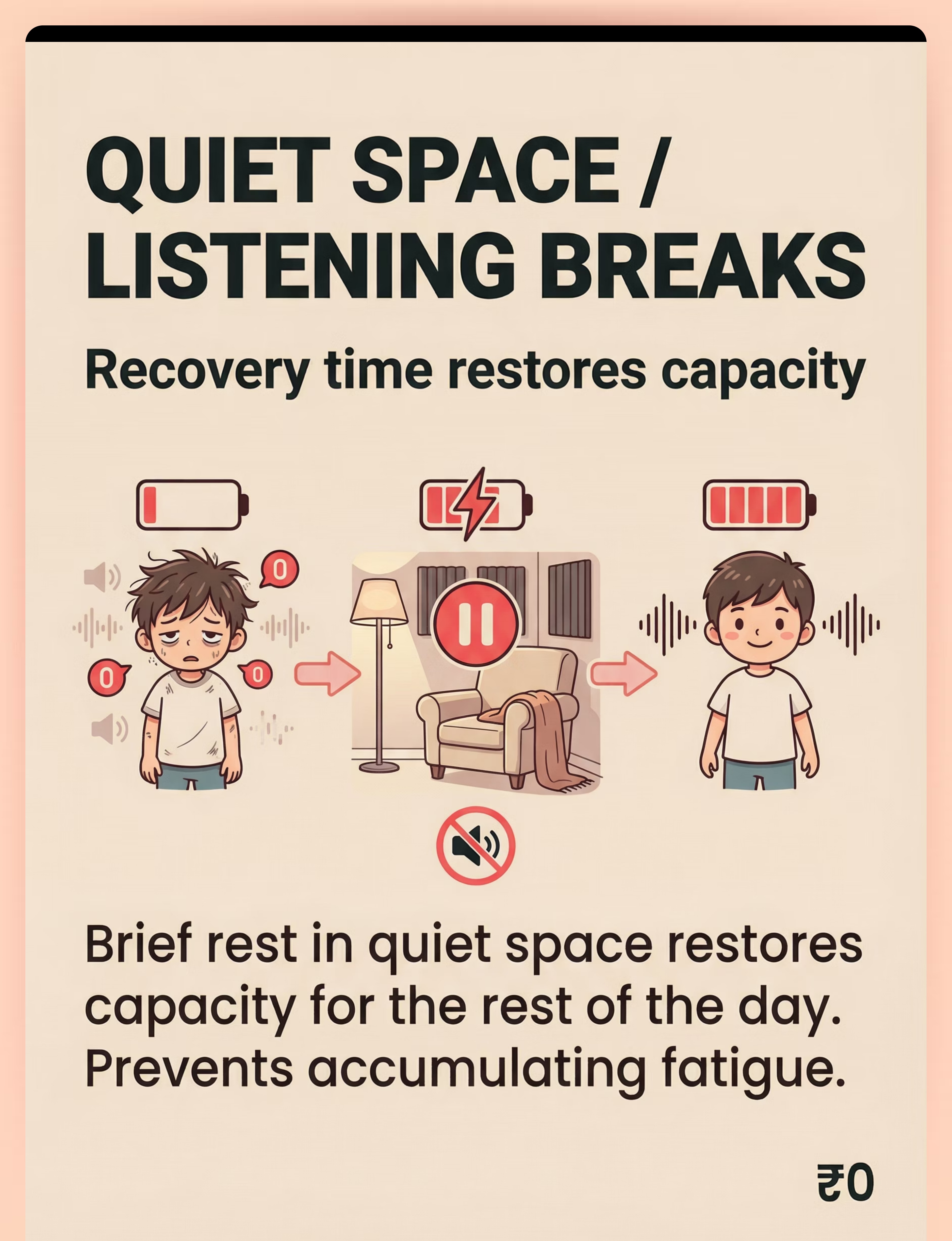 QUIET SPACE / LISTENING BREAKS

Recovery time restores capacity

0

0

0

Brief rest in quiet space restores capacity for the rest of the day. Prevents accumulating fatigue.

₹0